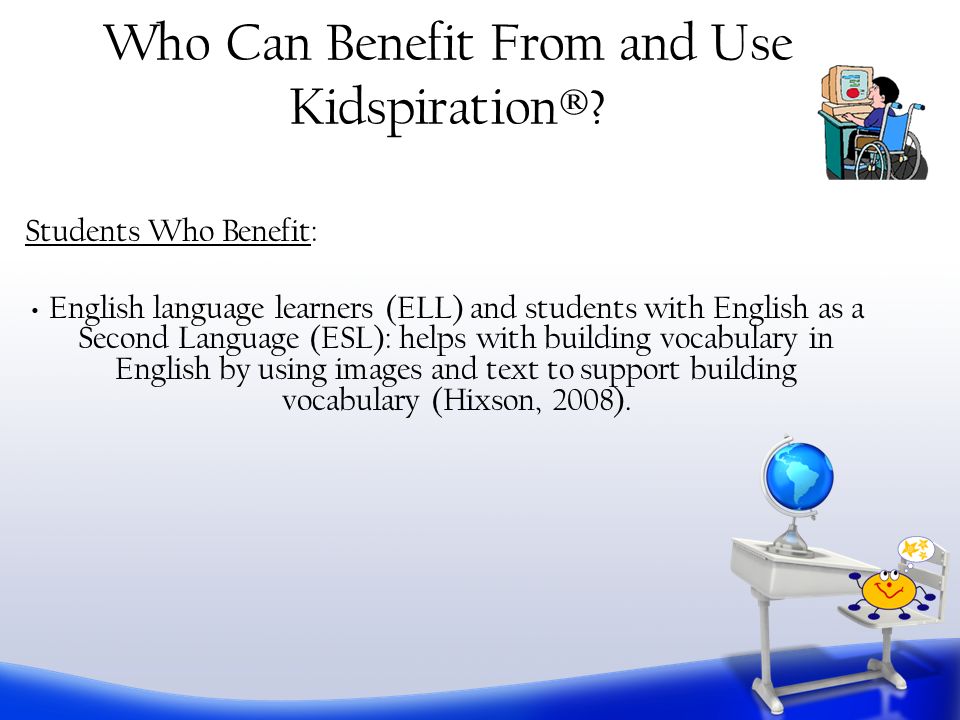 Who Can Benefit From and Use Kidspiration®?

Students Who Benefit:

• English language learners (ELL) and students with English as a Second Language (ESL): helps with building vocabulary in English by using images and text to support building vocabulary (Hixson, 2008).